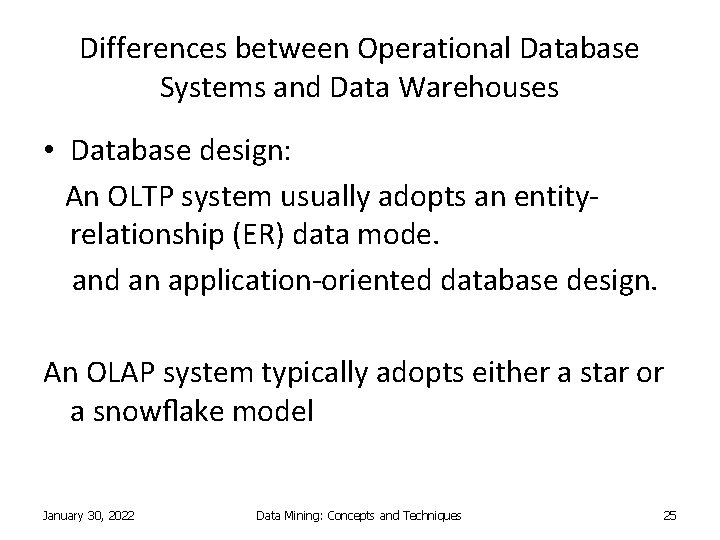 Differences between Operational Database Systems and Data Warehouses

• Database design:

An OLTP system usually adopts an entity-relationship (ER) data mode.

and an application-oriented database design.

An OLAP system typically adopts either a star or a snowflake model

January 30, 2022

Data Mining: Concepts and Techniques

25